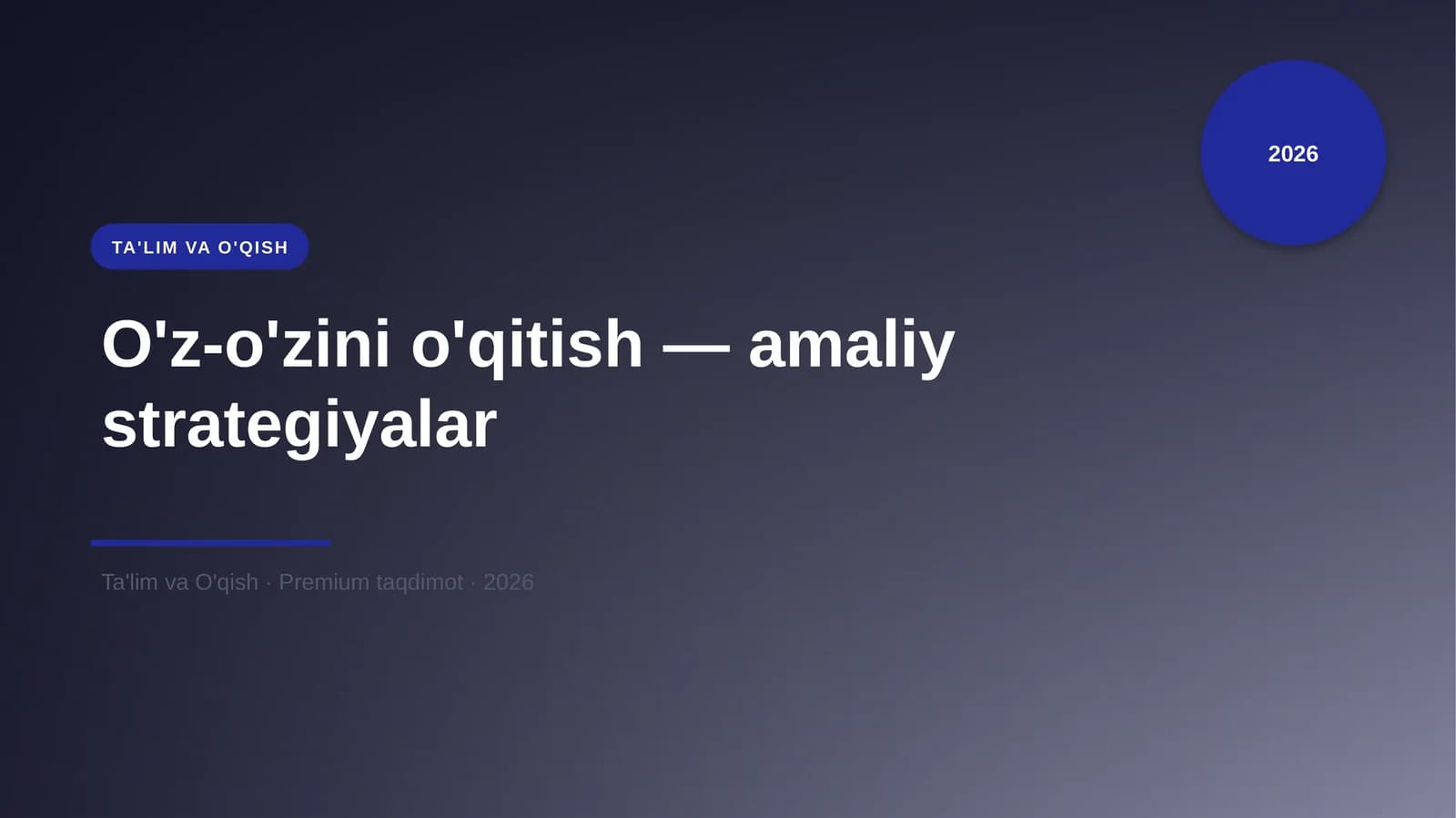 2026

TA'LIM VA O'QISH

O'z-o'zini o'qitish — amaliy strategiyalar

Ta'lim va O'qish · Premium taqdimot · 2026